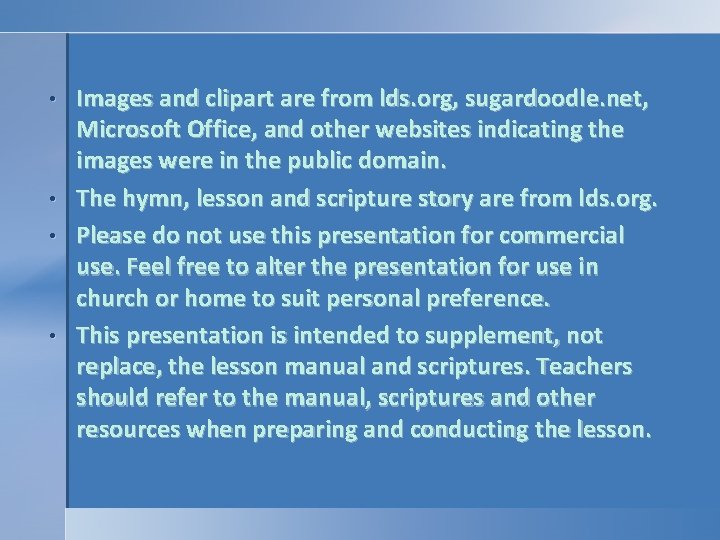 • Images and clipart are from lds.org, sugardoodle.net, Microsoft Office, and other websites indicating the images were in the public domain.

• The hymn, lesson and scripture story are from lds.org.

• Please do not use this presentation for commercial use. Feel free to alter the presentation for use in church or home to suit personal preference.

• This presentation is intended to supplement, not replace, the lesson manual and scriptures. Teachers should refer to the manual, scriptures and other resources when preparing and conducting the lesson.